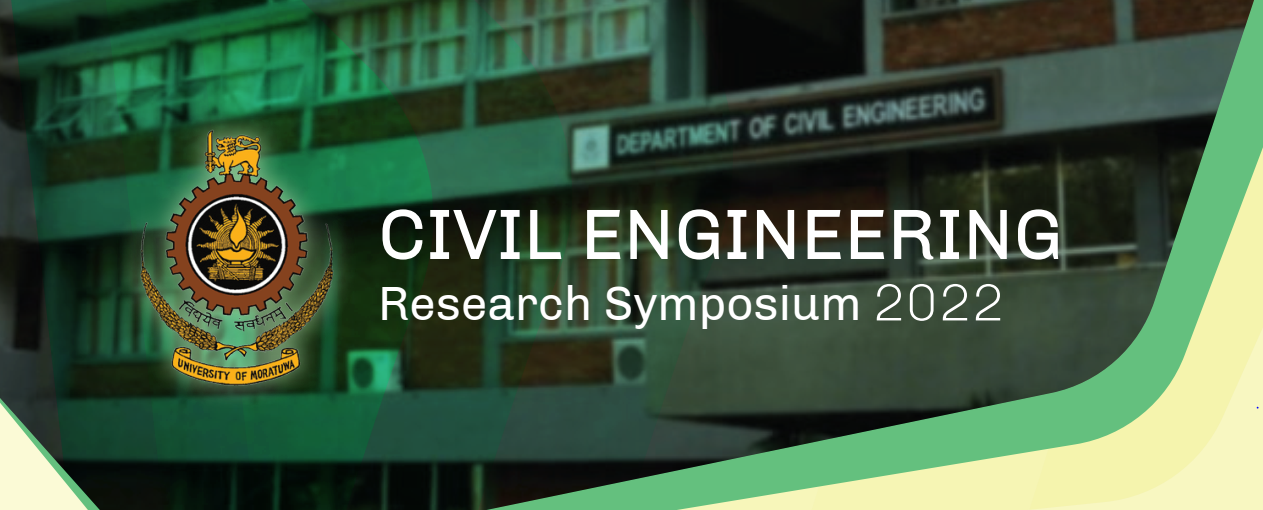 DEPARTMENT OF CIVIL ENGINEERING

विद्यैव सर्वधनम्

UNIVERSITY OF MORATUWA

CIVIL ENGINEERING
Research Symposium 2022